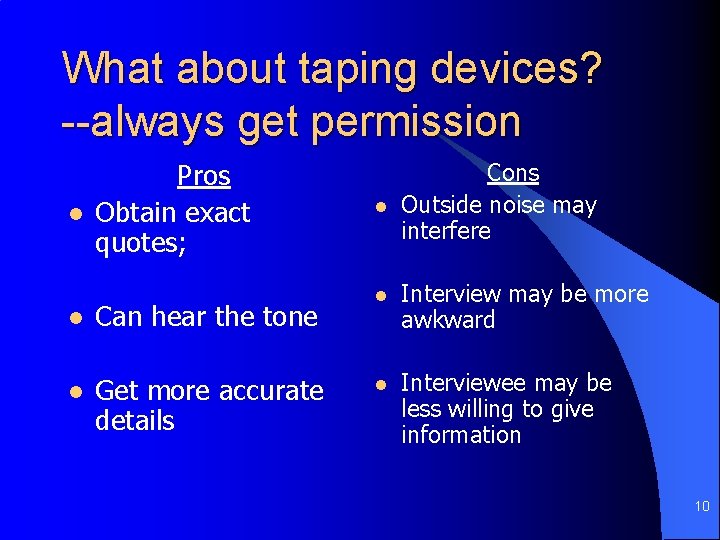 What about taping devices?
--always get permission

Pros

- Obtain exact quotes;
- Can hear the tone
- Get more accurate details

Cons

- Outside noise may interfere
- Interview may be more awkward
- Interviewee may be less willing to give information

10